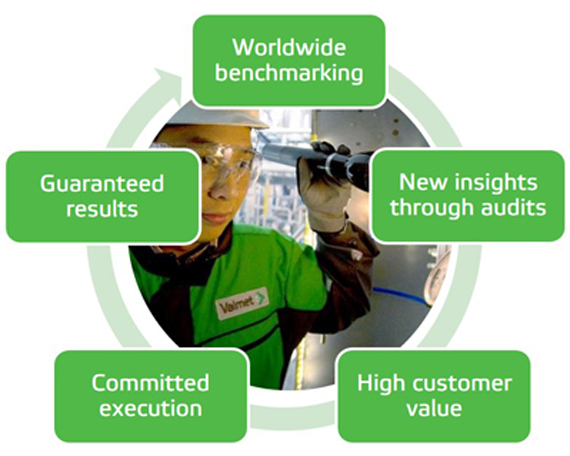 Worldwide benchmarking

New insights through audits

High customer value

Committed execution

Guaranteed results

Valmet